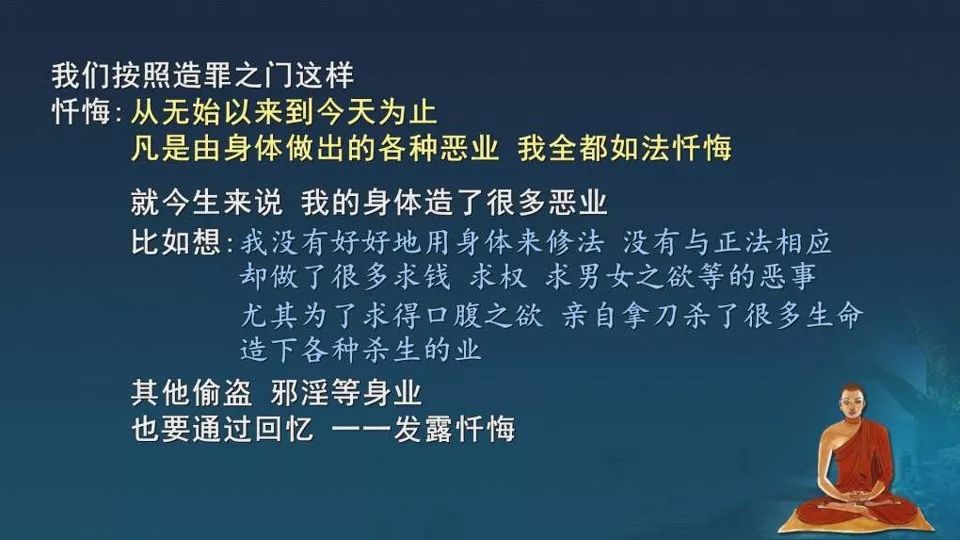 我们按照造罪之门这样
忏悔：从无始以来到今天为止
凡是由身体做出的各种恶业 我全都如法忏悔

就今生来说 我的身体造了很多恶业
比如想：我没有好好地用身体来修法 没有与正法相应
却做了很多求钱 求权 求男女之欲等的恶事
尤其为了求得口腹之欲 亲自拿刀杀了很多生命
造下各种杀生的业

其他偷盗 邪淫等身业
也要通过回忆 一一发露忏悔